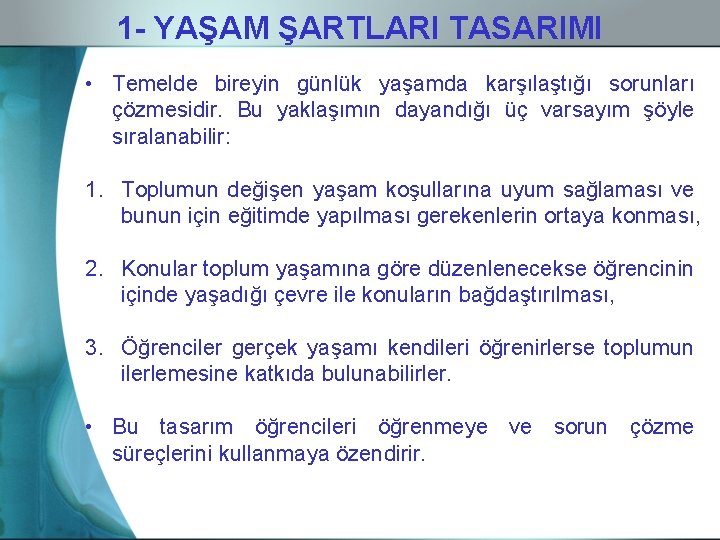 1- YAŞAM ŞARTLARI TASARIMI

• Temelde bireyin günlük yaşamda karşılaştığı sorunları çözmesidir. Bu yaklaşımın dayandığı üç varsayım şöyle sıralanabilir:

1. Toplumun değişen yaşam koşullarına uyum sağlaması ve bunun için eğitimde yapılması gerekenlerin ortaya konması,

2. Konular toplum yaşamına göre düzenlenecekse öğrencinin içinde yaşadığı çevre ile konuların bağdaştırılması,

3. Öğrenciler gerçek yaşamı kendileri öğrenirlerse toplumun ilerlemesine katkıda bulunabilirler.

• Bu tasarım öğrencileri öğrenmeye ve sorun çözme süreçlerini kullanmaya özendirir.